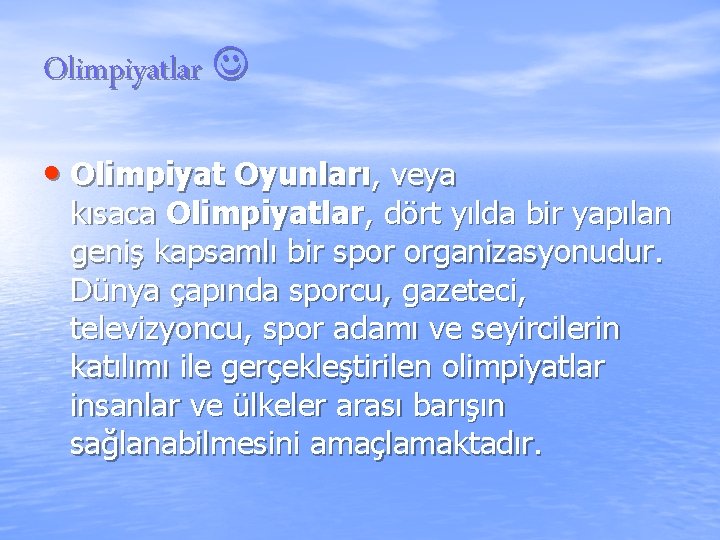 Olimpiyatlar ☺

• Olimpiyat Oyunları, veya kısaca Olimpiyatlar, dört yılda bir yapılan geniş kapsamlı bir spor organizasyonudur. Dünya çapında sporcu, gazeteci, televizyoncu, spor adamı ve seyircilerin katılımı ile gerçekleştirilen olimpiyatlar insanlar ve ülkeler arası barışın sağlanabilmesini amaçlamaktadır.